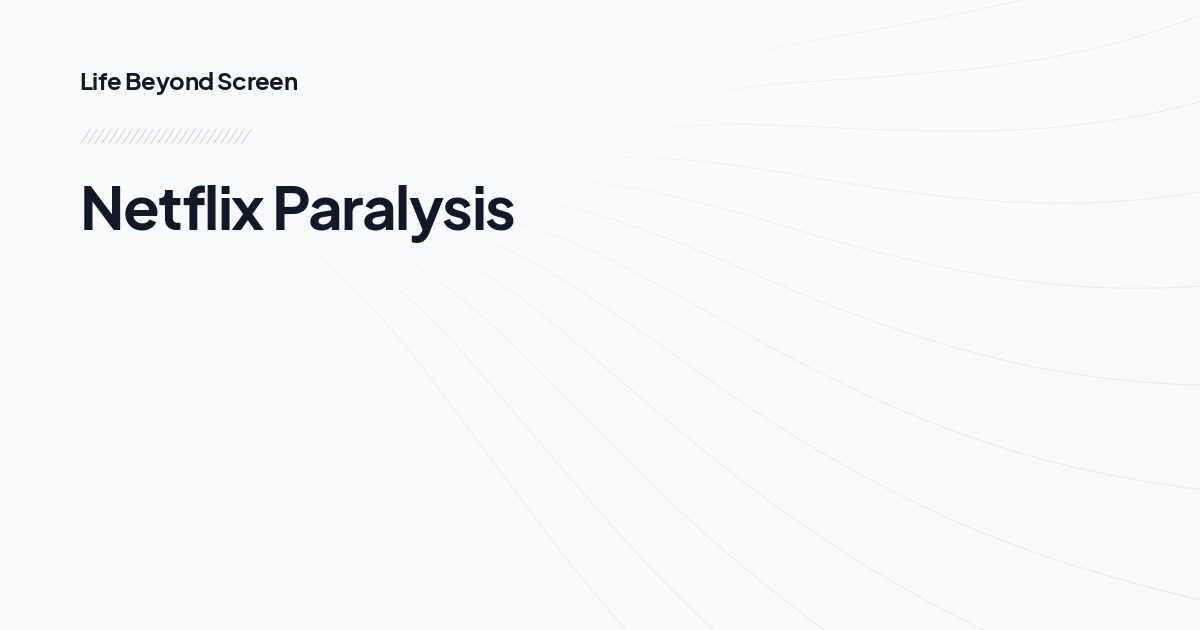 Life Beyond Screen

Netflix Paralysis